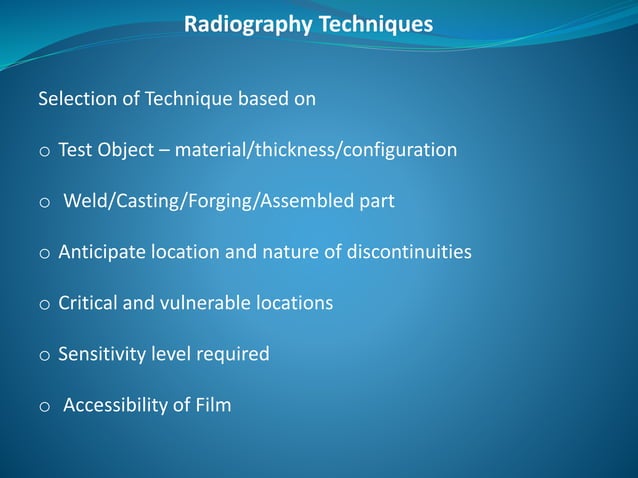 Radiography Techniques

Selection of Technique based on

o Test Object – material/thickness/configuration

o Weld/Casting/Forging/Assembled part

o Anticipate location and nature of discontinuities

o Critical and vulnerable locations

o Sensitivity level required

o Accessibility of Film